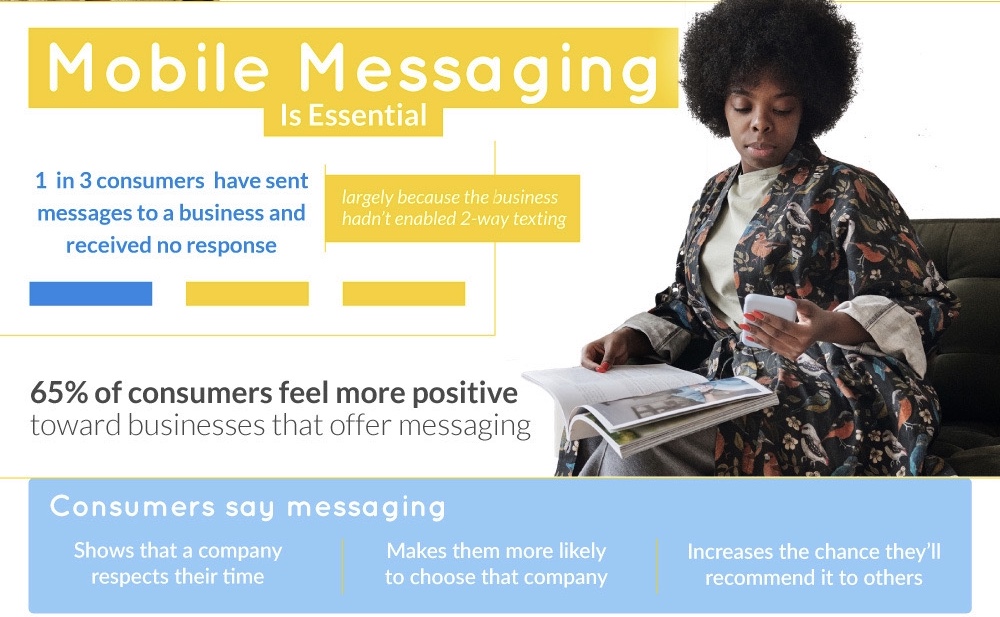 Mobile Messaging
Is Essential

1 in 3 consumers have sent messages to a business and received no response

largely because the business hadn't enabled 2-way texting

65% of consumers feel more positive toward businesses that offer messaging

Consumers say messaging

Shows that a company respects their time

Makes them more likely to choose that company

Increases the chance they'll recommend it to others